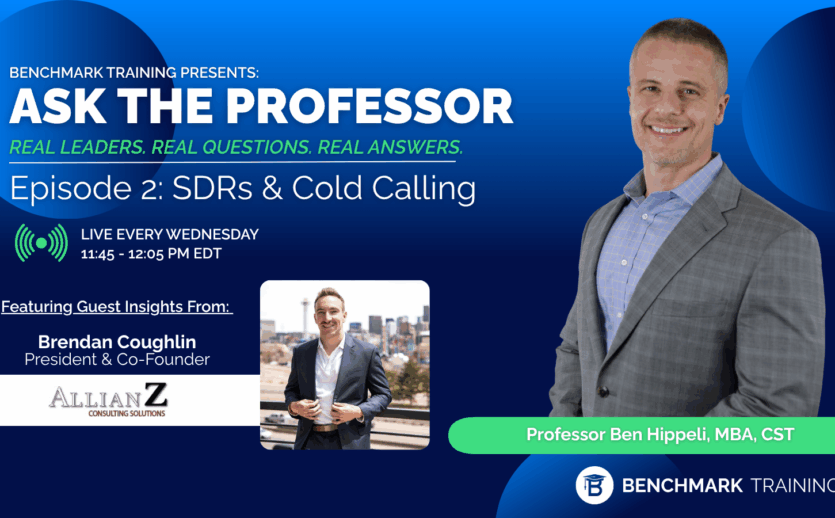 BENCHMARK TRAINING PRESENTS:
ASK THE PROFESSOR
REAL LEADERS. REAL QUESTIONS. REAL ANSWERS.
Episode 2: SDRs & Cold Calling

LIVE EVERY WEDNESDAY
11:45 - 12:05 PM EDT

Featuring Guest Insights From:

Brendan Coughlin
President & Co-Founder

ALLIANZ
CONSULTING SOLUTIONS

Professor Ben Hippeli, MBA, CST

BENCHMARK TRAINING